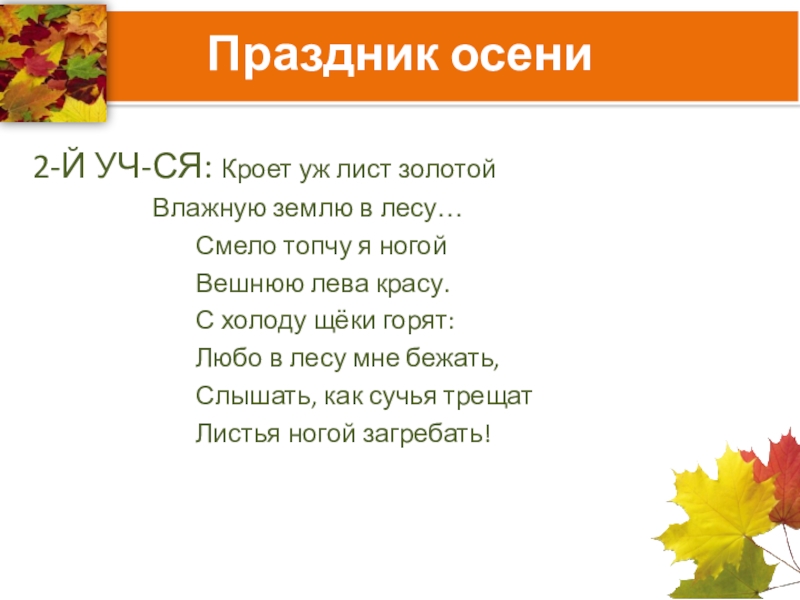 Праздник осени

2-Й УЧ-СЯ: Кроет уж лист золотой
Влажную землю в лесу…
Смело топчу я ногой
Вешнюю лева красу.
С холоду щёки горят:
Любо в лесу мне бежать,
Слышать, как сучья трещат
Листья ногой загребать!